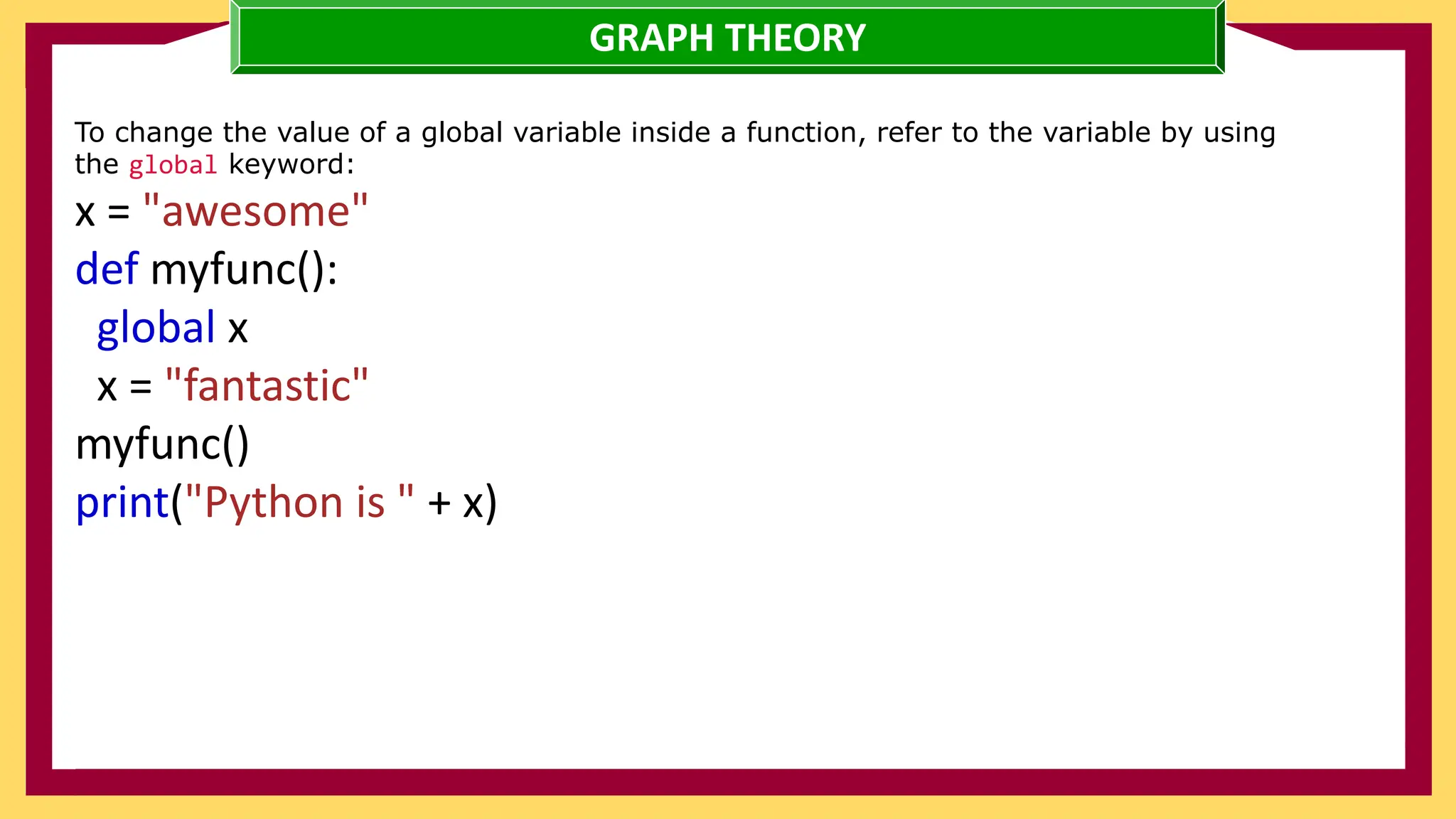 GRAPH THEORY

To change the value of a global variable inside a function, refer to the variable by using the global keyword:

x = "awesome"
def myfunc():
 global x
 x = "fantastic"
myfunc()
print("Python is " + x)